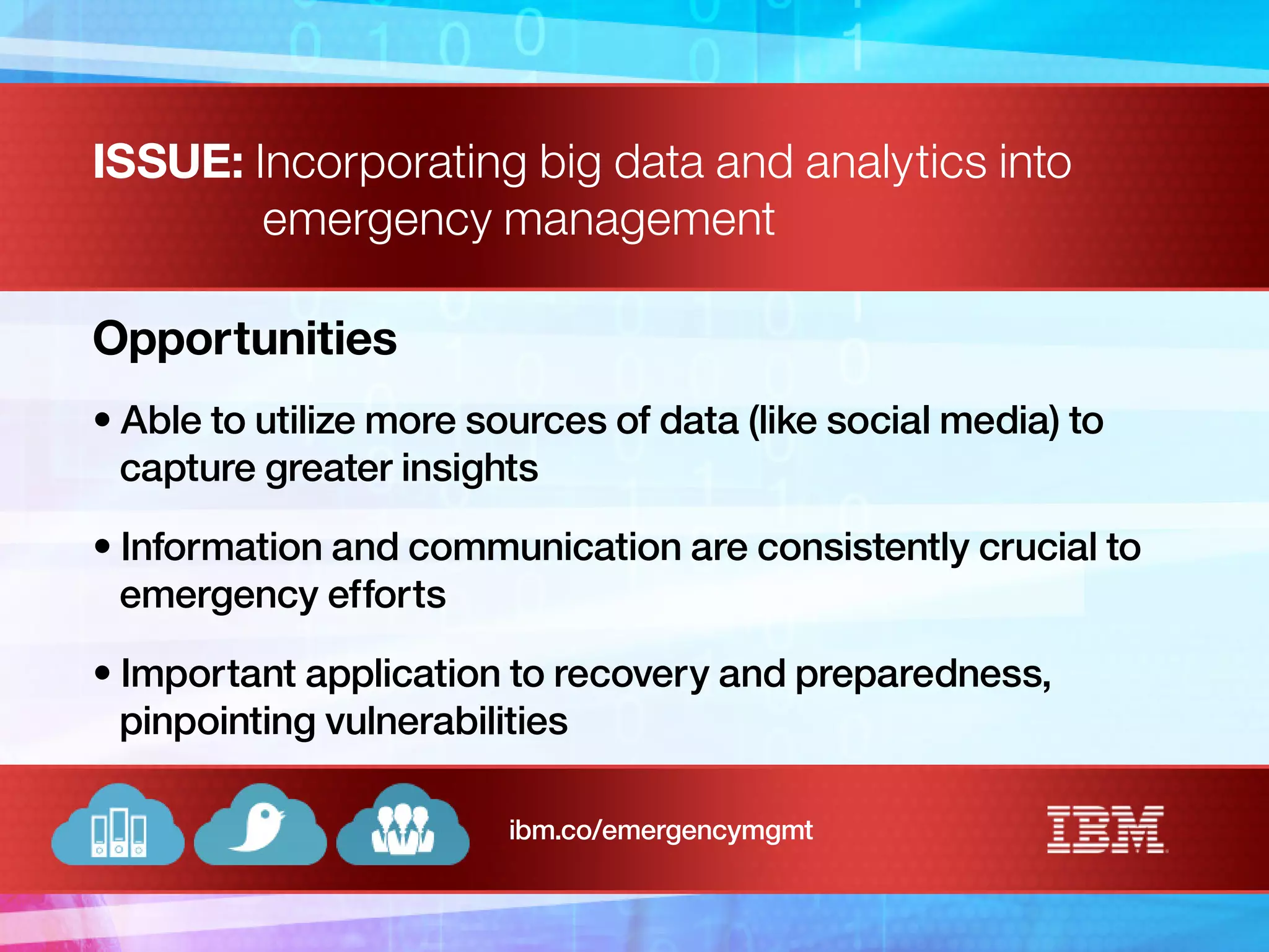 ISSUE: Incorporating big data and analytics into emergency management

Opportunities

• Able to utilize more sources of data (like social media) to capture greater insights

• Information and communication are consistently crucial to emergency efforts

• Important application to recovery and preparedness, pinpointing vulnerabilities

ibm.co/emergencymgmt

IBM